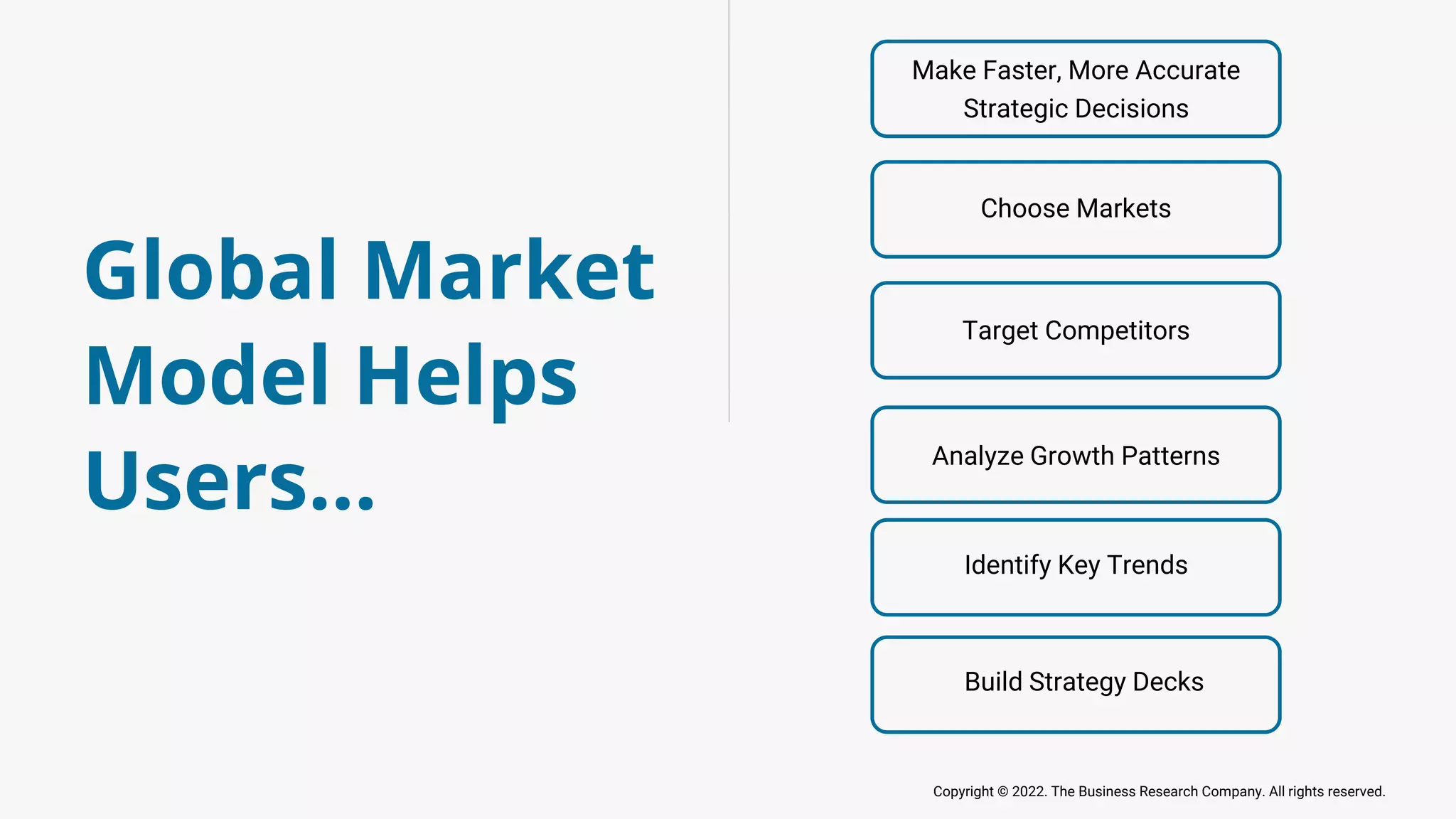 Global Market Model Helps Users...

Make Faster, More Accurate Strategic Decisions

Choose Markets

Target Competitors

Analyze Growth Patterns

Identify Key Trends

Build Strategy Decks

Copyright © 2022. The Business Research Company. All rights reserved.